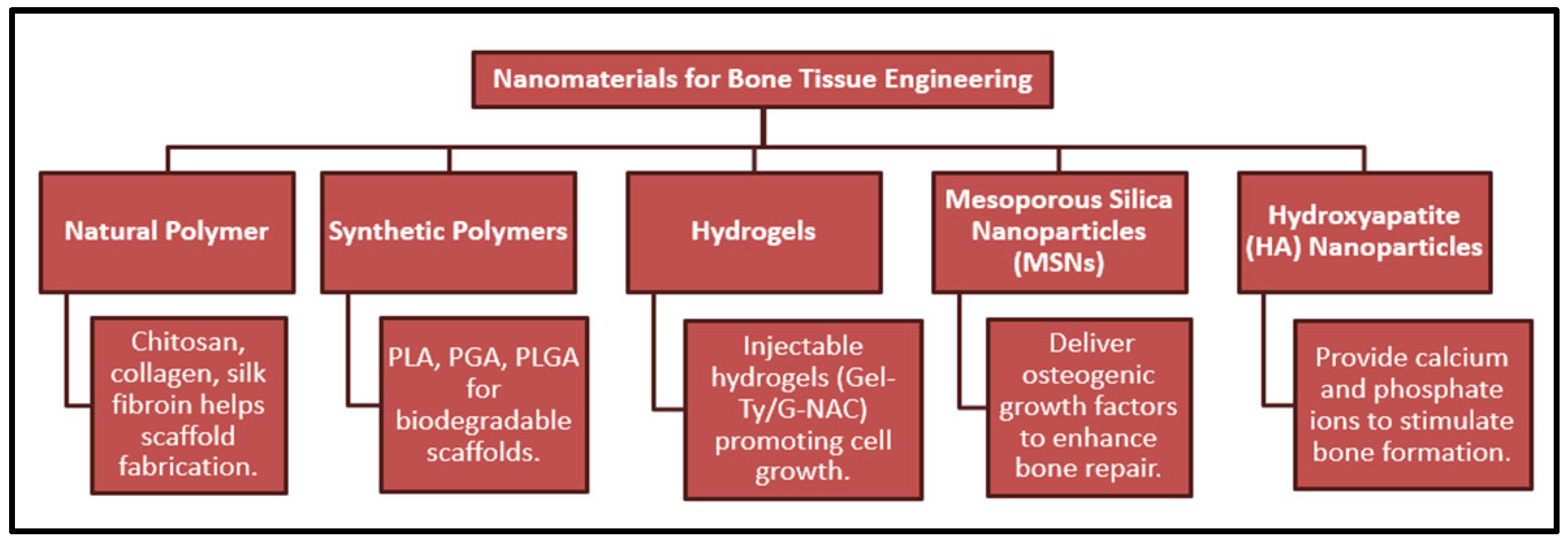 Nanomaterials for Bone Tissue Engineering

Natural Polymer

Chitosan, collagen, silk fibroin helps scaffold fabrication.

Synthetic Polymers

PLA, PGA, PLGA for biodegradable scaffolds.

Hydrogels

Injectable hydrogels (Gel-Ty/G-NAC) promoting cell growth.

Mesoporous Silica Nanoparticles (MSNs)

Deliver osteogenic growth factors to enhance bone repair.

Hydroxyapatite (HA) Nanoparticles

Provide calcium and phosphate ions to stimulate bone formation.